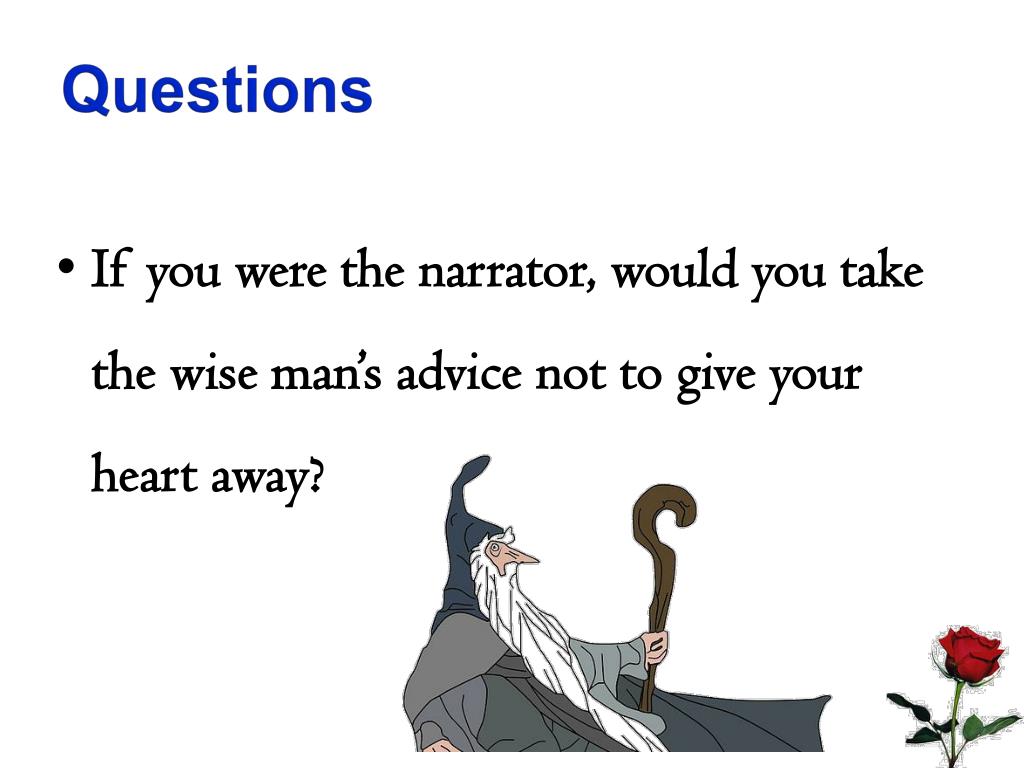 Questions

• If you were the narrator, would you take the wise man's advice not to give your heart away?